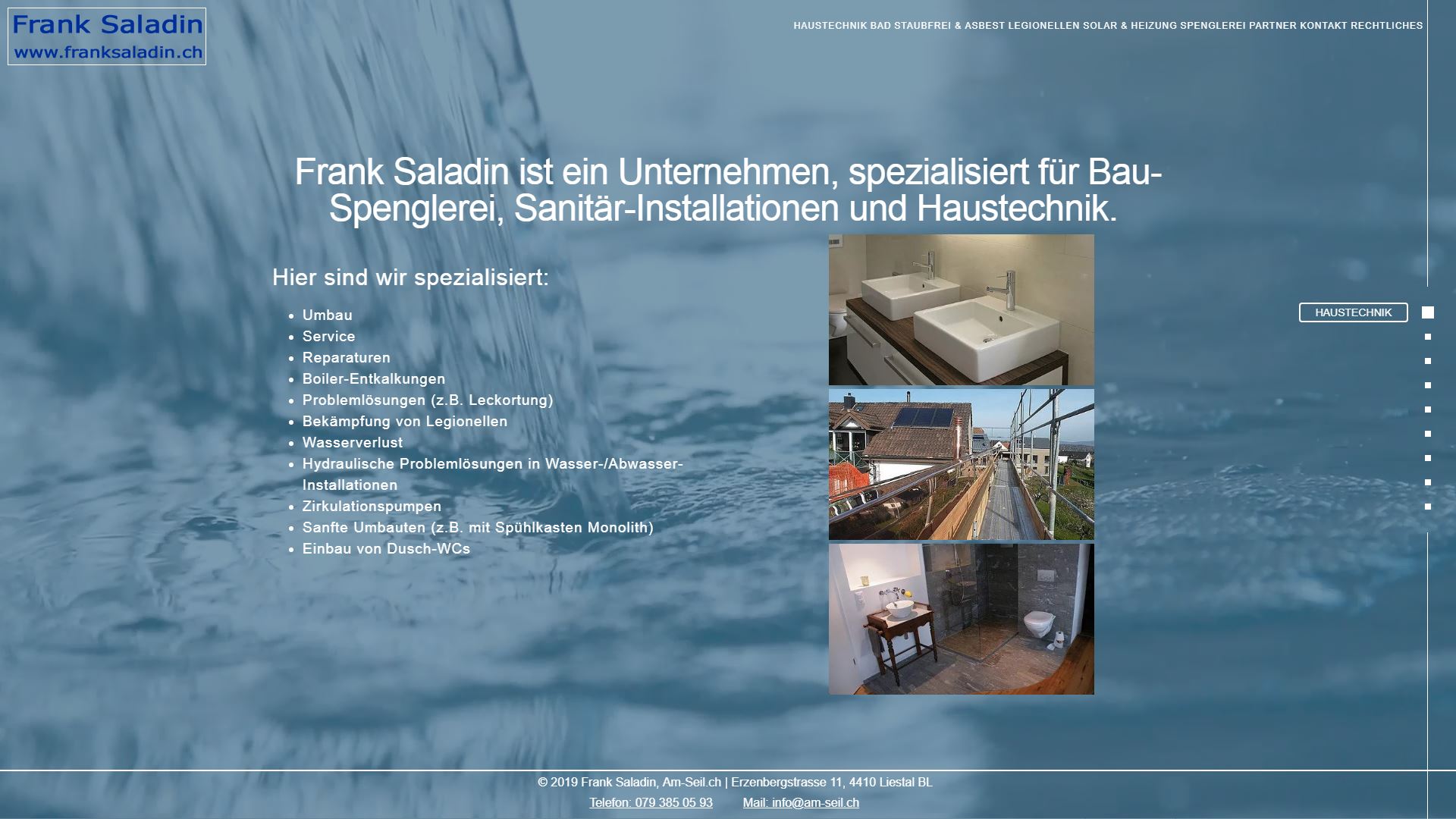 Frank Saladin
www.franksaladin.ch

HAUSTECHNIK BAD STAUBFREI & ASBEST LEGIONELLEN SOLAR & HEIZUNG SPENGLEREI PARTNER KONTAKT RECHTLICHES

Frank Saladin ist ein Unternehmen, spezialisiert für Bau-Spenglerei, Sanitär-Installationen und Haustechnik.

Hier sind wir spezialisiert:

- Umbau
- Service
- Reparaturen
- Boiler-Entkalkungen
- Problemlösungen (z.B. Leckortung)
- Bekämpfung von Legionellen
- Wasserverlust
- Hydraulische Problemlösungen in Wasser-/Abwasser-Installationen
- Zirkulationspumpen
- Sanfte Umbauten (z.B. mit Spühlkasten Monolith)
- Einbau von Dusch-WCs

HAUSTECHNIK

© 2019 Frank Saladin, Am-Seil.ch | Erzenbergstrasse 11, 4410 Liestal BL
Telefon: 079 385 05 93 Mail: info@am-seil.ch